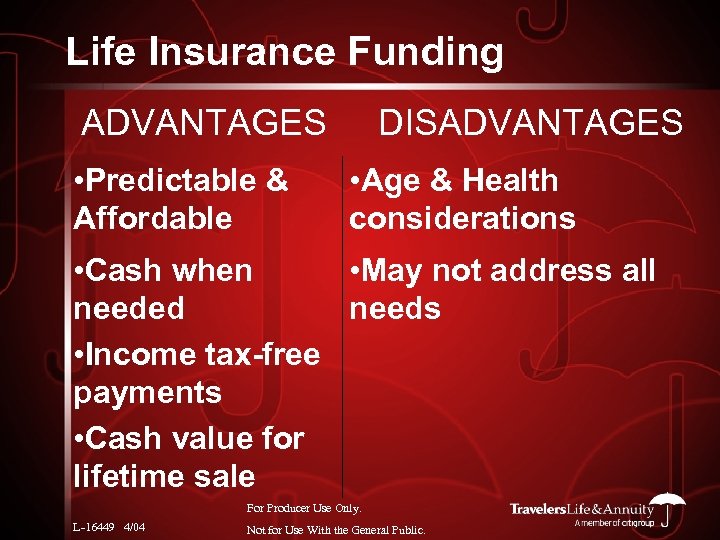 Life Insurance Funding

ADVANTAGES

•Predictable & Affordable

•Cash when needed

•Income tax-free payments

•Cash value for lifetime sale

DISADVANTAGES

•Age & Health considerations

•May not address all needs

L-16449 4/04

For Producer Use Only.

Not for Use With the General Public.

TravelersLife&Annuity
A member of citigroup